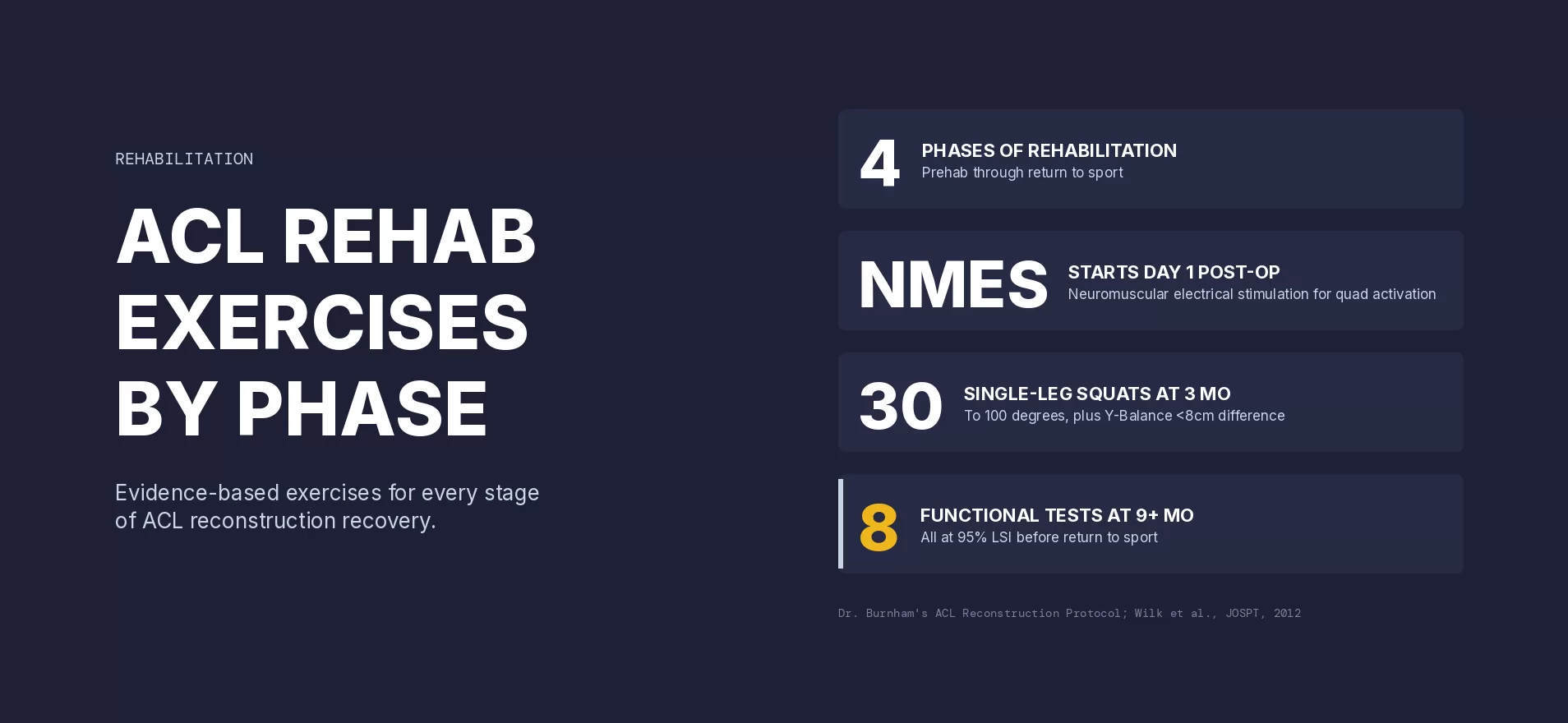 REHABILITATION

ACL REHAB EXERCISES BY PHASE

Evidence-based exercises for every stage of ACL reconstruction recovery.

4
PHASES OF REHABILITATION
Prehab through return to sport

NMES
STARTS DAY 1 POST-OP
Neuromuscular electrical stimulation for quad activation

30
SINGLE-LEG SQUATS AT 3 MO
To 100 degrees, plus Y-Balance <8cm difference

8
FUNCTIONAL TESTS AT 9+ MO
All at 95% LSI before return to sport

Dr. Burnham's ACL Reconstruction Protocol; Wilk et al., JOSPT, 2012